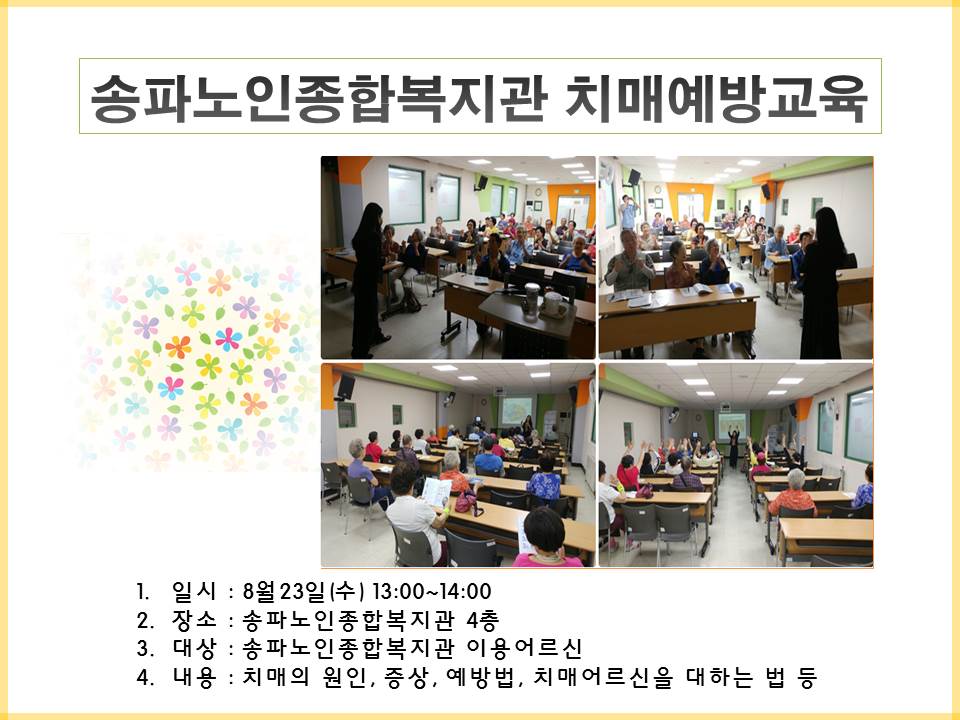 송파노인종합복지관 치매예방교육

1. 일시 : 8월23일(수) 13:00~14:00
2. 장소 : 송파노인종합복지관 4층
3. 대상 : 송파노인종합복지관 이용어르신
4. 내용 : 치매의 원인, 증상, 예방법, 치매어르신을 대하는 법 등